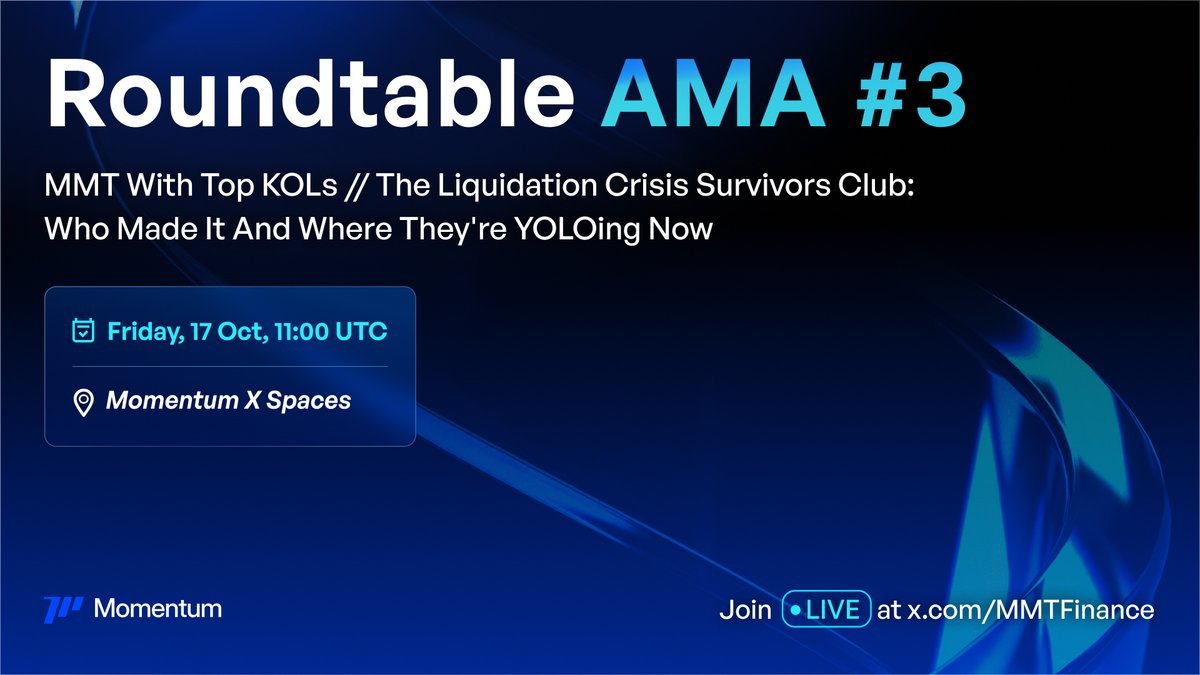 Roundtable AMA #3

MMT With Top KOLs // The Liquidation Crisis Survivors Club: Who Made It And Where They're YOLOing Now

Friday, 17 Oct, 11:00 UTC

Momentum X Spaces

Momentum

Join LIVE at x.com/MMTFinance